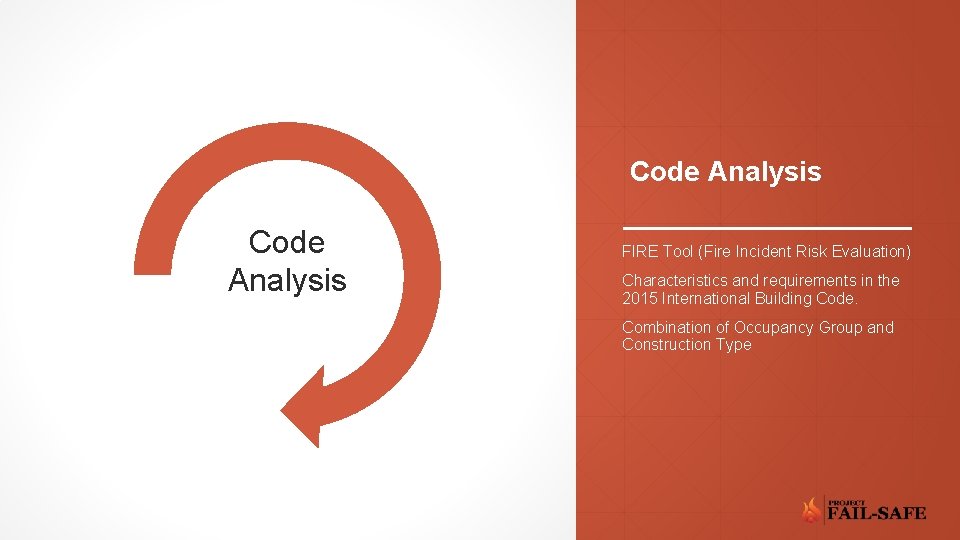 Code Analysis

Code Analysis

FIRE Tool (Fire Incident Risk Evaluation)

Characteristics and requirements in the 2015 International Building Code.

Combination of Occupancy Group and Construction Type

PROJECT FAIL-SAFE